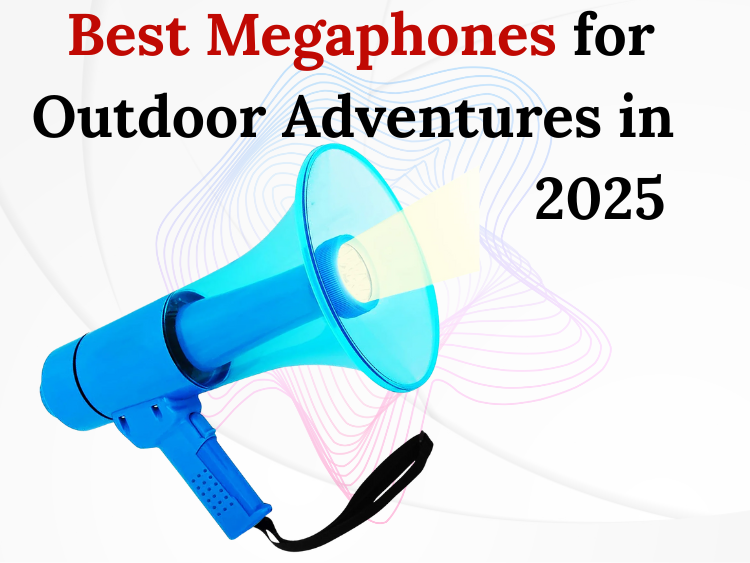 Best Megaphones for Outdoor Adventures in 2025